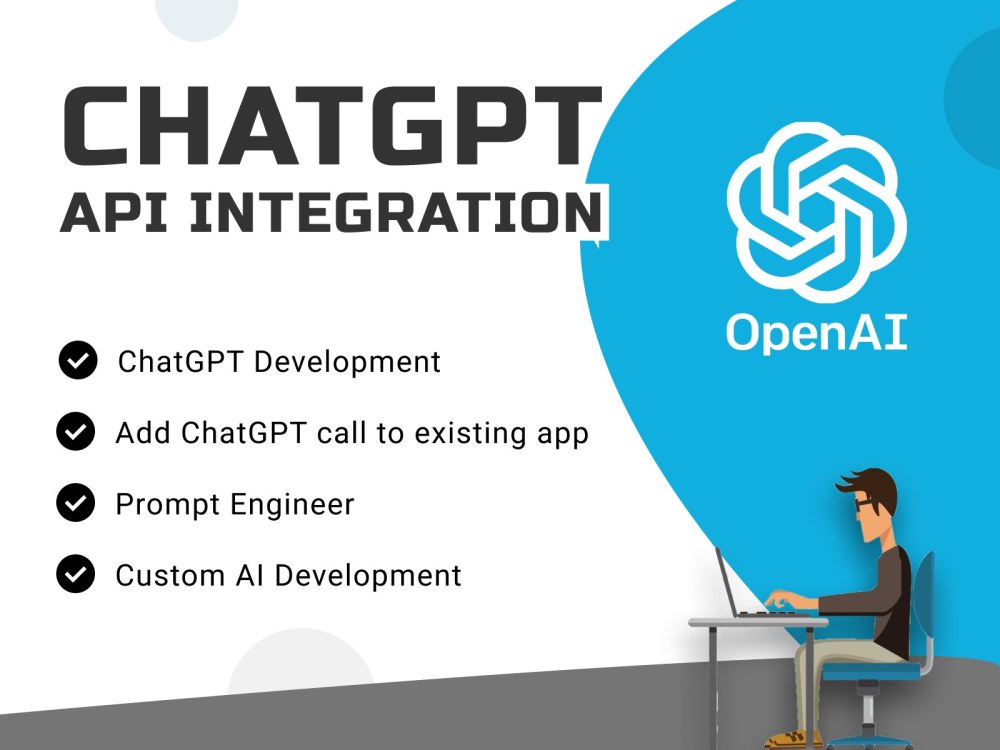 CHATGPT
API INTEGRATION

OpenAI

ChatGPT Development

Add ChatGPT call to existing app

Prompt Engineer

Custom AI Development